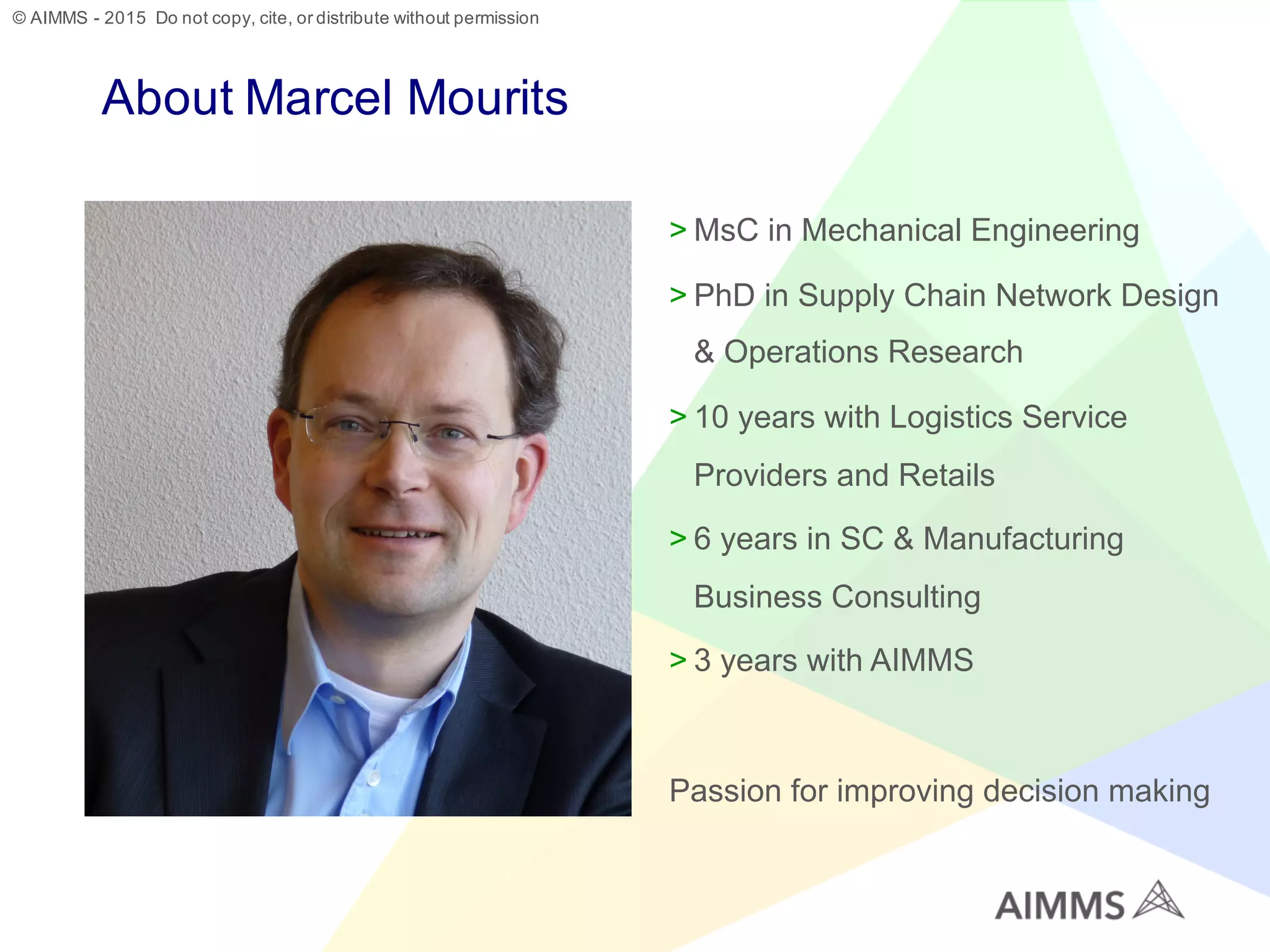 © AIMMS - 2015 Do not copy, cite, or distribute without permission

About Marcel Mourits

> MsC in Mechanical Engineering

> PhD in Supply Chain Network Design & Operations Research

> 10 years with Logistics Service Providers and Retails

> 6 years in SC & Manufacturing Business Consulting

> 3 years with AIMMS

Passion for improving decision making

AIMMS